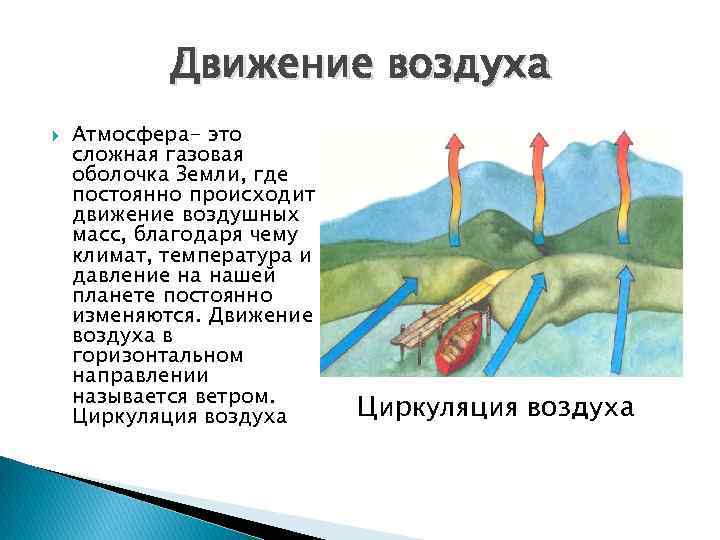 Движение воздуха

Атмосфера- это сложная газовая оболочка Земли, где постоянно происходит движение воздушных масс, благодаря чему климат, температура и давление на нашей планете постоянно изменяются. Движение воздуха в горизонтальном направлении называется ветром. Циркуляция воздуха

Циркуляция воздуха